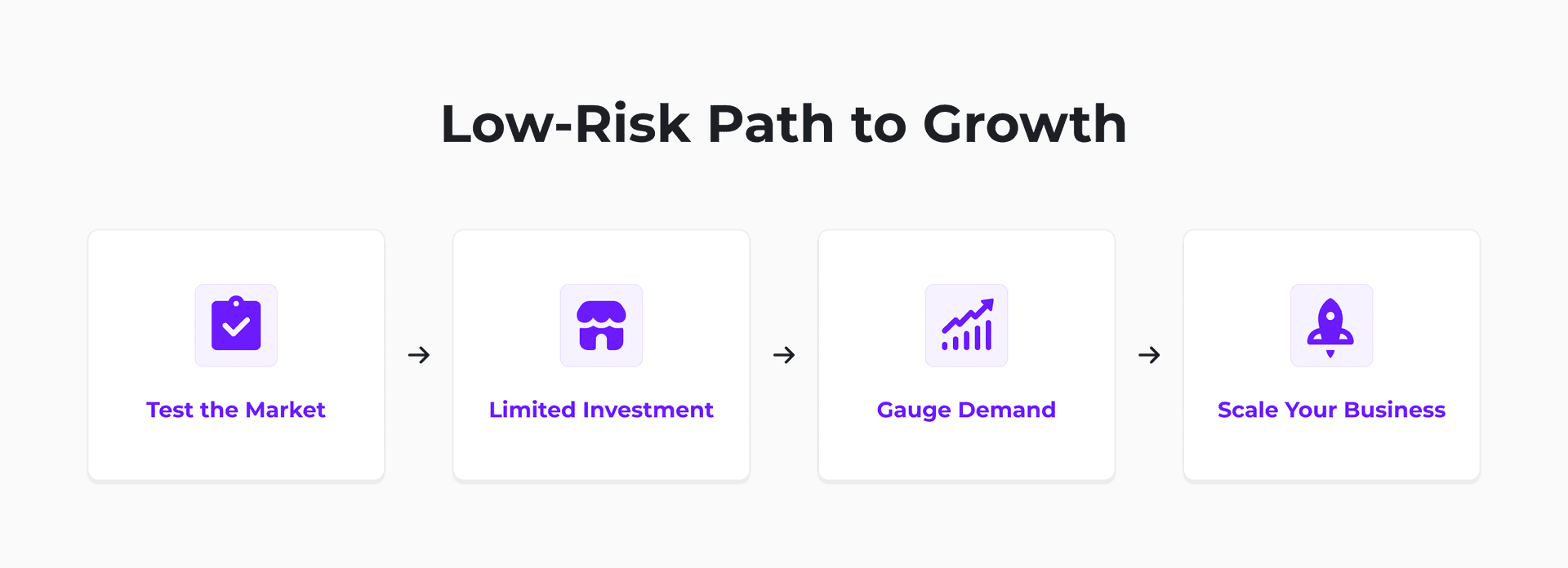 Low-Risk Path to Growth

Test the Market → Limited Investment → Gauge Demand → Scale Your Business